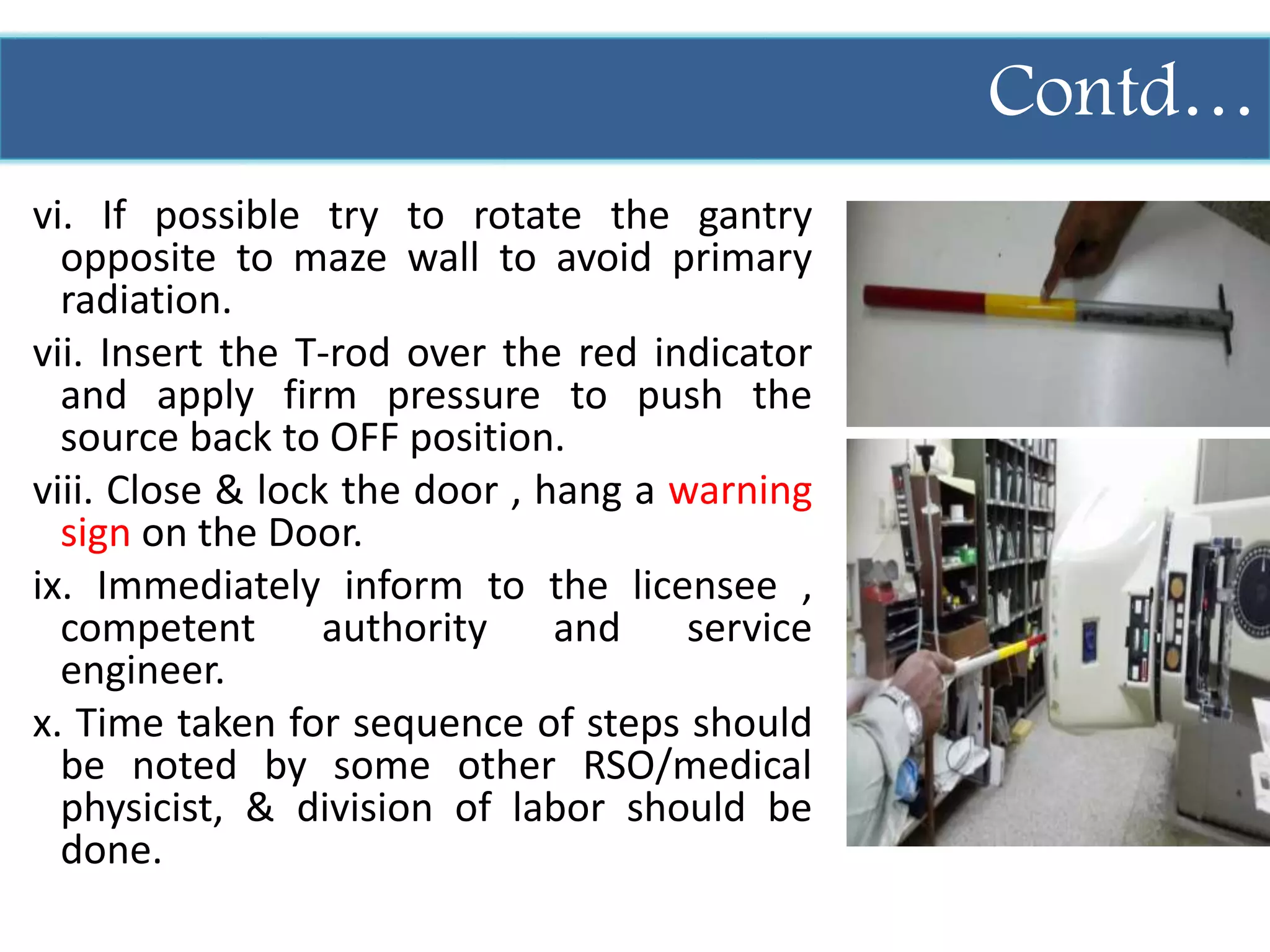 Contd…

vi. If possible try to rotate the gantry opposite to maze wall to avoid primary radiation.

vii. Insert the T-rod over the red indicator and apply firm pressure to push the source back to OFF position.

viii. Close & lock the door , hang a warning sign on the Door.

ix. Immediately inform to the licensee , competent authority and service engineer.

x. Time taken for sequence of steps should be noted by some other RSO/medical physicist, & division of labor should be done.